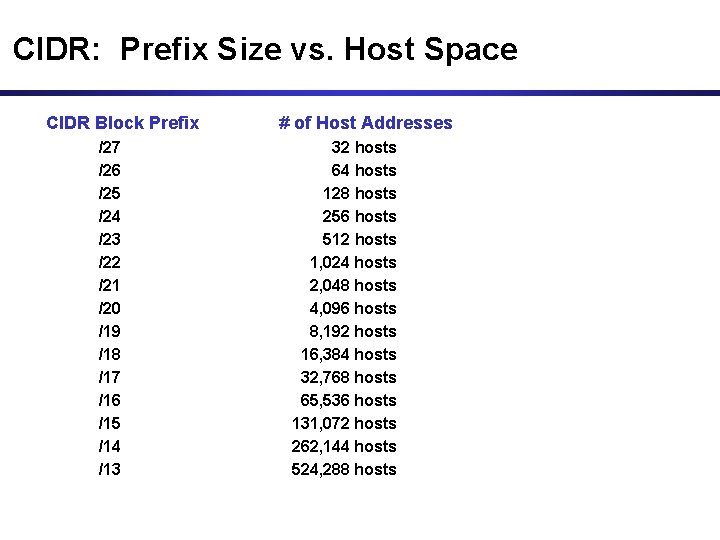 CIDR: Prefix Size vs. Host Space

| CIDR Block Prefix | # of Host Addresses |
|---|---|
| /27 | 32 hosts |
| /26 | 64 hosts |
| /25 | 128 hosts |
| /24 | 256 hosts |
| /23 | 512 hosts |
| /22 | 1,024 hosts |
| /21 | 2,048 hosts |
| /20 | 4,096 hosts |
| /19 | 8,192 hosts |
| /18 | 16,384 hosts |
| /17 | 32,768 hosts |
| /16 | 65,536 hosts |
| /15 | 131,072 hosts |
| /14 | 262,144 hosts |
| /13 | 524,288 hosts |